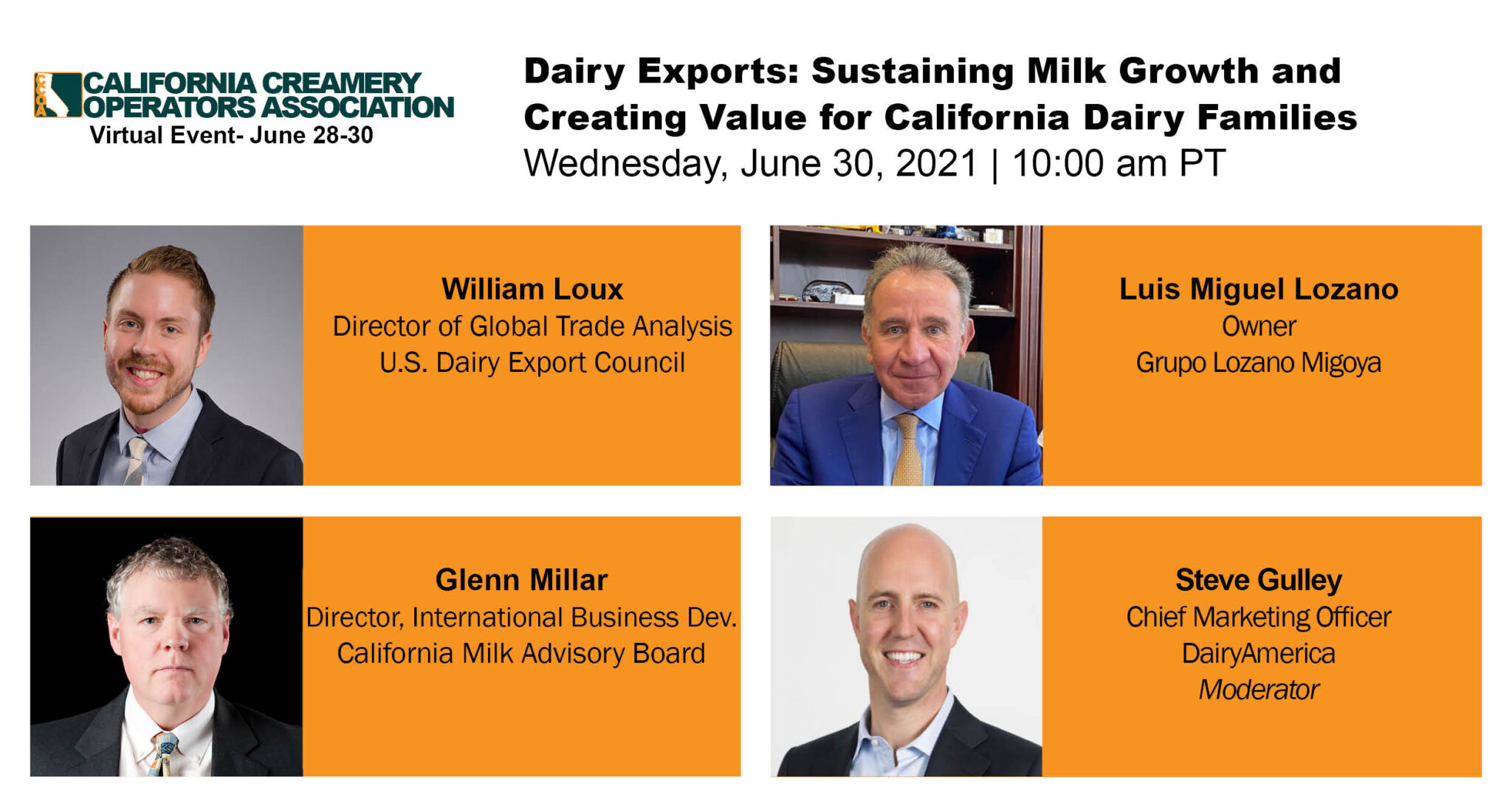 CCOA CALIFORNIA CREAMERY OPERATORS ASSOCIATION
Virtual Event- June 28-30

Dairy Exports: Sustaining Milk Growth and Creating Value for California Dairy Families
Wednesday, June 30, 2021 | 10:00 am PT

William Loux
Director of Global Trade Analysis
U.S. Dairy Export Council

Luis Miguel Lozano
Owner
Grupo Lozano Migoya

Glenn Millar
Director, International Business Dev.
California Milk Advisory Board

Steve Gulley
Chief Marketing Officer
DairyAmerica
Moderator